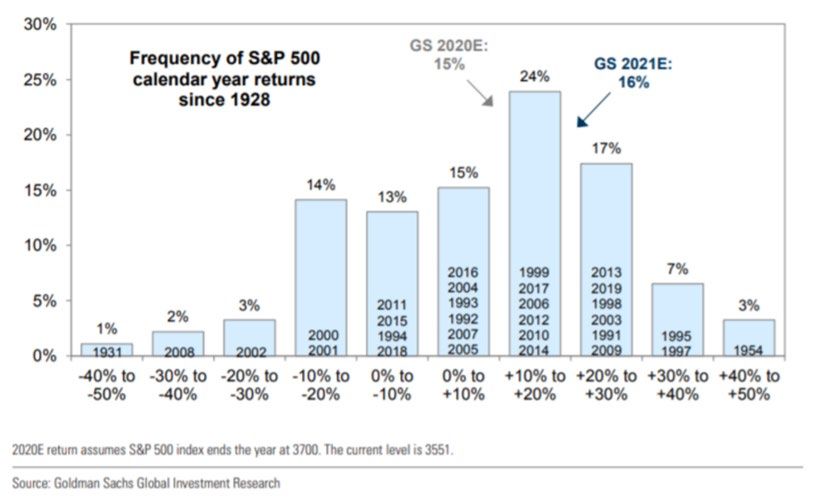 30%
25%
20%
15%
10%
5%
0%

Frequency of S&P 500 calendar year returns since 1928

GS 2020E: 15%

GS 2021E: 16%

1%
1931

2%
2008

3%
2002

14%
2000
2001

13%
2011
2015
1994
2018

15%
2016
2004
1993
1992
2007
2005

24%
1999
2017
2006
2012
2010
2014

17%
2013
2019
1998
2003
1991
2009

7%
1995
1997

3%
1954

-40% to -50%
-30% to -40%
-20% to -30%
-10% to -20%
0% to -10%
0% to +10%
+10% to +20%
+20% to +30%
+30% to +40%
+40% to +50%

2020E return assumes S&P 500 index ends the year at 3700. The current level is 3551.

Source: Goldman Sachs Global Investment Research